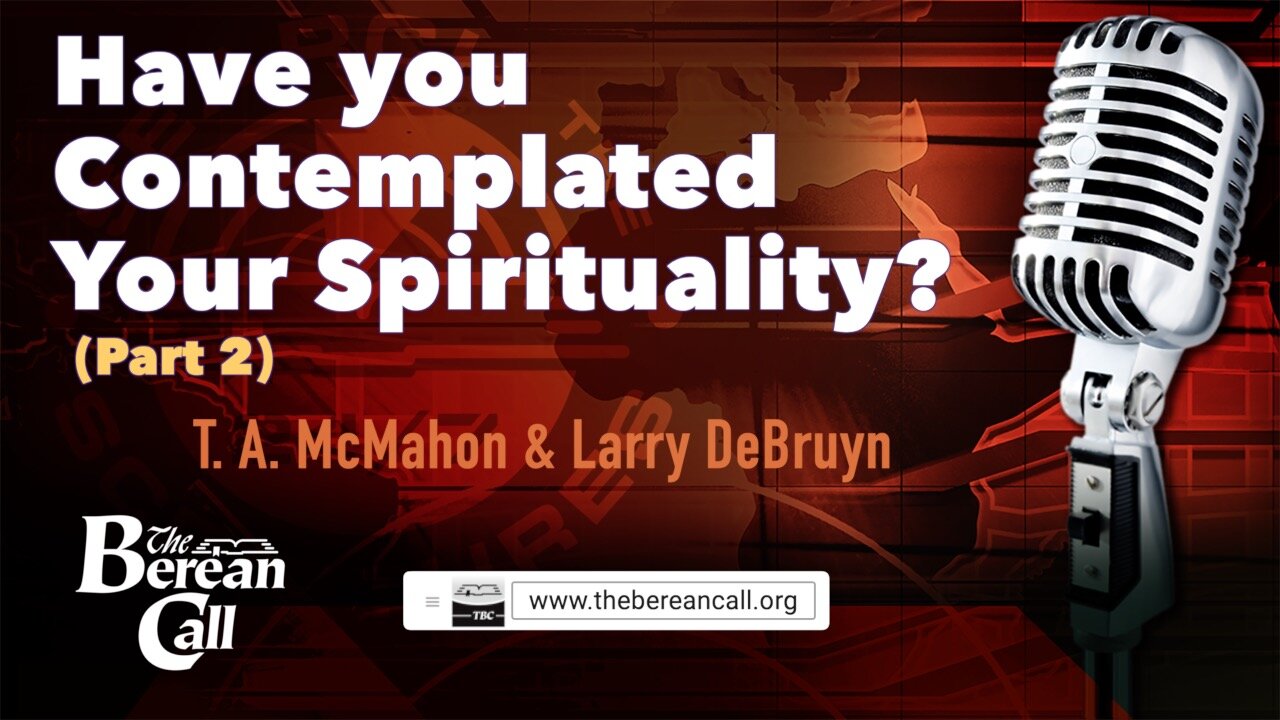 Have you Contemplated Your Spirituality?
(Part 2)

T. A. McMahon & Larry DeBruyn

The Berean Call

TBC

www.thebereancall.org